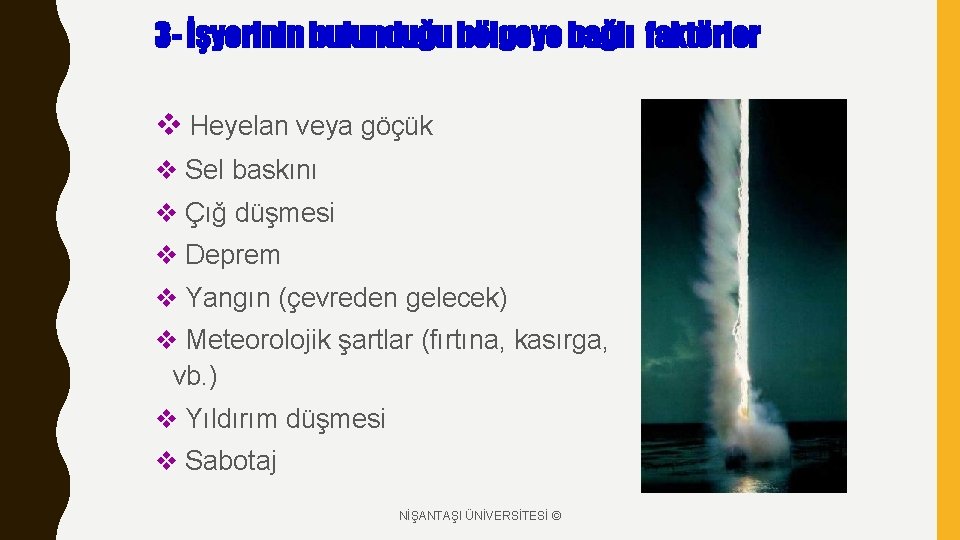 3- İşyerinin bulunduğu bölgeye bağlı faktörler

❖ Heyelan veya göçük
❖ Sel baskını
❖ Çığ düşmesi
❖ Deprem
❖ Yangın (çevreden gelecek)
❖ Meteorolojik şartlar (fırtına, kasırga, vb.)
❖ Yıldırım düşmesi
❖ Sabotaj

NİŞANTAŞI ÜNİVERSİTESİ ©